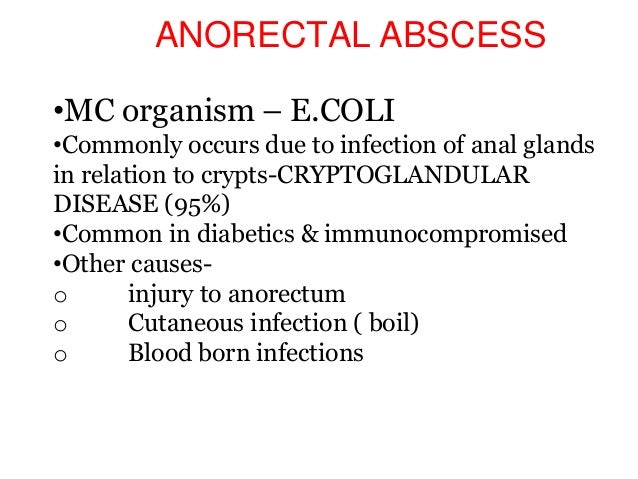 ANORECTAL ABSCESS

•MC organism – E.COLI
•Commonly occurs due to infection of anal glands in relation to crypts-CRYPTOGLANDULAR DISEASE (95%)
•Common in diabetics & immunocompromised
•Other causes-
o injury to anorectum
o Cutaneous infection ( boil)
o Blood born infections